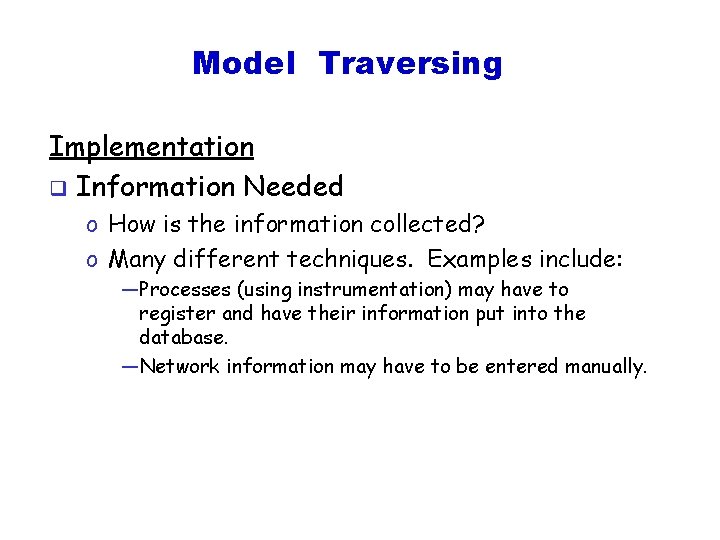 Model Traversing

Implementation

❑ Information Needed

o How is the information collected?

o Many different techniques. Examples include:

—Processes (using instrumentation) may have to register and have their information put into the database.

—Network information may have to be entered manually.